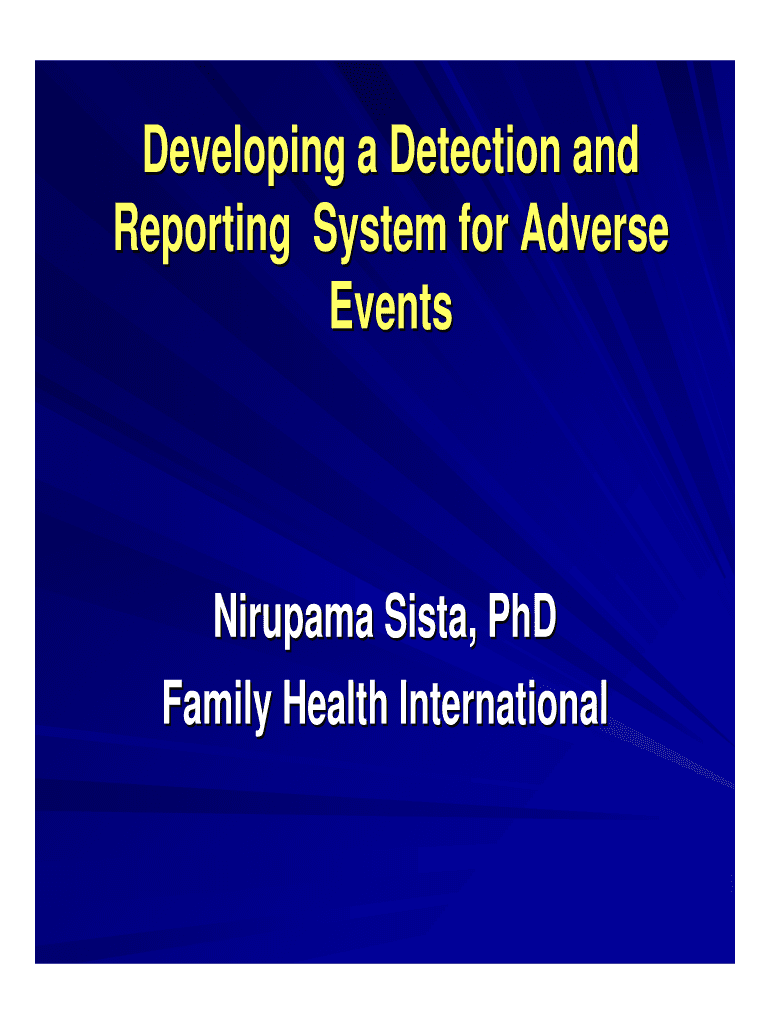 Developing a Detection and Reporting  System for Adverse Events

Nirupama Sista, PhD
Family Health International